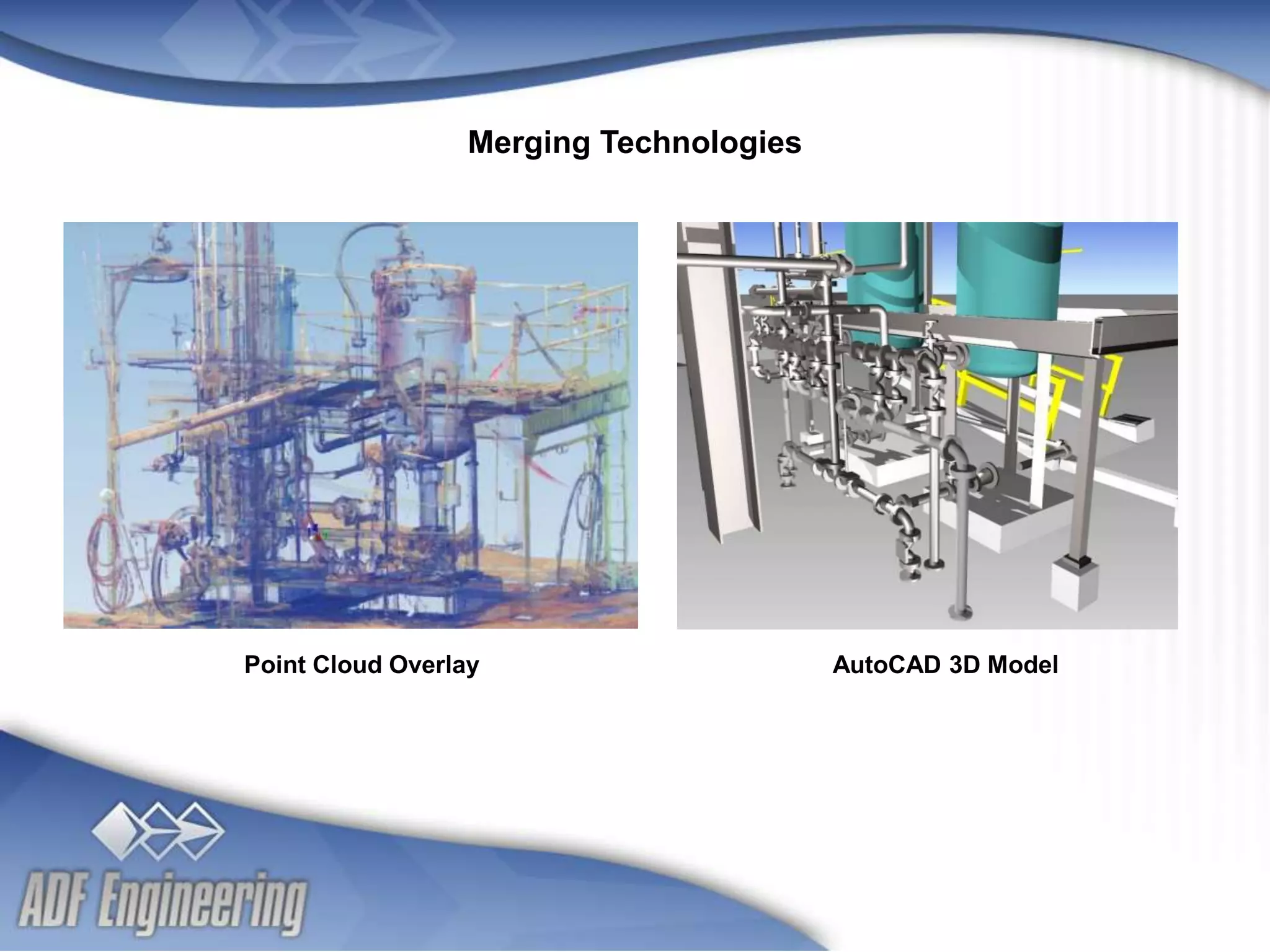 Merging Technologies

Point Cloud Overlay

AutoCAD 3D Model

ADF Engineering